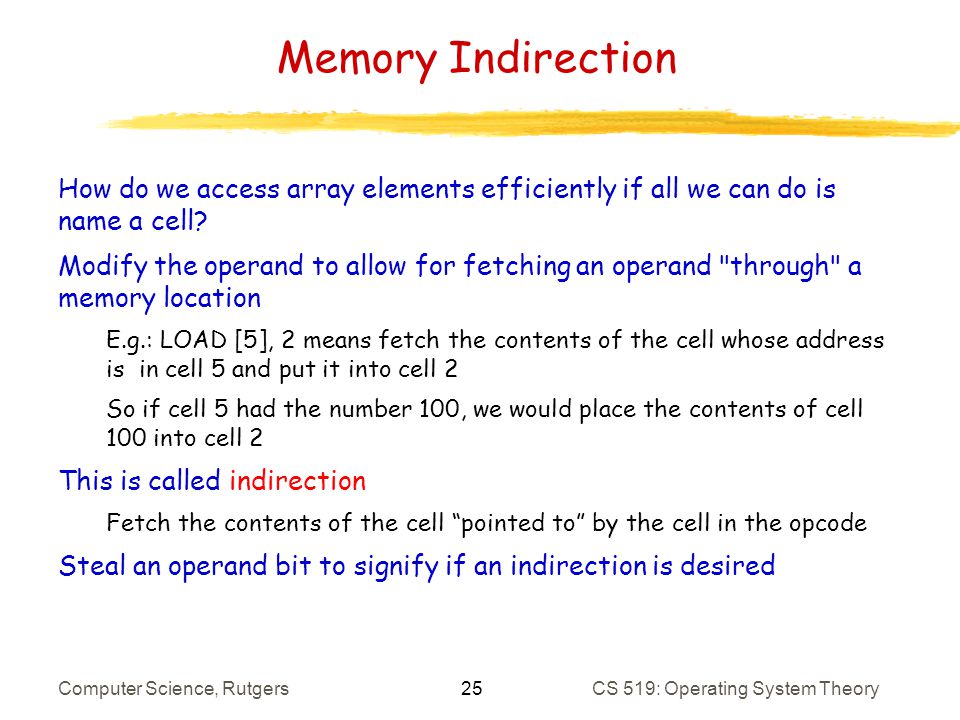 Memory Indirection

How do we access array elements efficiently if all we can do is name a cell?

Modify the operand to allow for fetching an operand "through" a memory location

E.g.: LOAD [5], 2 means fetch the contents of the cell whose address is in cell 5 and put it into cell 2

So if cell 5 had the number 100, we would place the contents of cell 100 into cell 2

This is called indirection

Fetch the contents of the cell “pointed to” by the cell in the opcode

Steal an operand bit to signify if an indirection is desired

Computer Science, Rutgers

25

CS 519: Operating System Theory